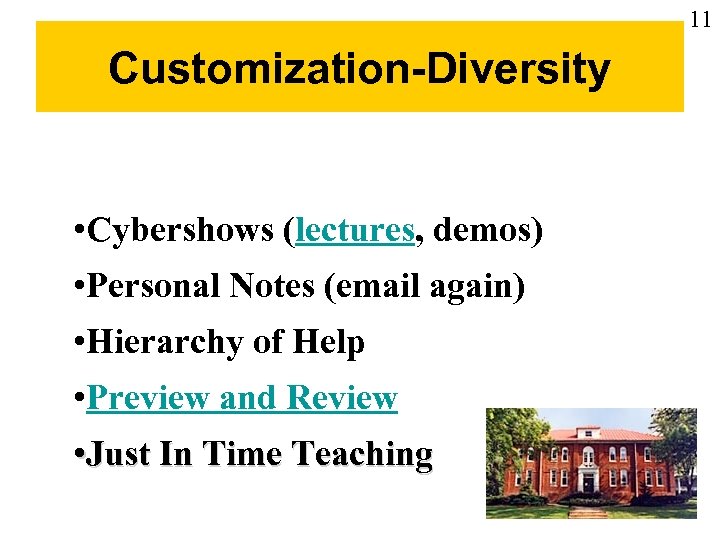 11

Customization-Diversity

•Cybershows (lectures, demos)
•Personal Notes (email again)
•Hierarchy of Help
•Preview and Review
•Just In Time Teaching